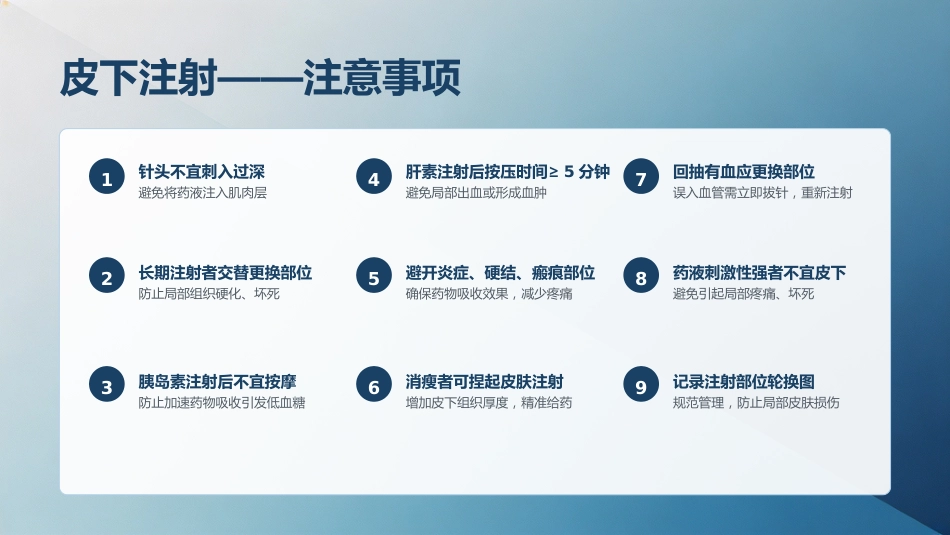 皮下注射——注意事项

1
针头不宜刺入过深
避免将药液注入肌肉层

2
长期注射者交替更换部位
防止局部组织硬化、坏死

3
胰岛素注射后不宜按摩
防止加速药物吸收引发低血糖

4
肝素注射后按压时间≥ 5 分钟
避免局部出血或形成血肿

5
避开炎症、硬结、瘢痕部位
确保药物吸收效果，减少疼痛

6
消瘦者可捏起皮肤注射
增加皮下组织厚度，精准给药

7
回抽有血应更换部位
误入血管需立即拔针，重新注射

8
药液刺激性强者不宜皮下
避免引起局部疼痛、坏死

9
记录注射部位轮换图
规范管理，防止局部皮肤损伤